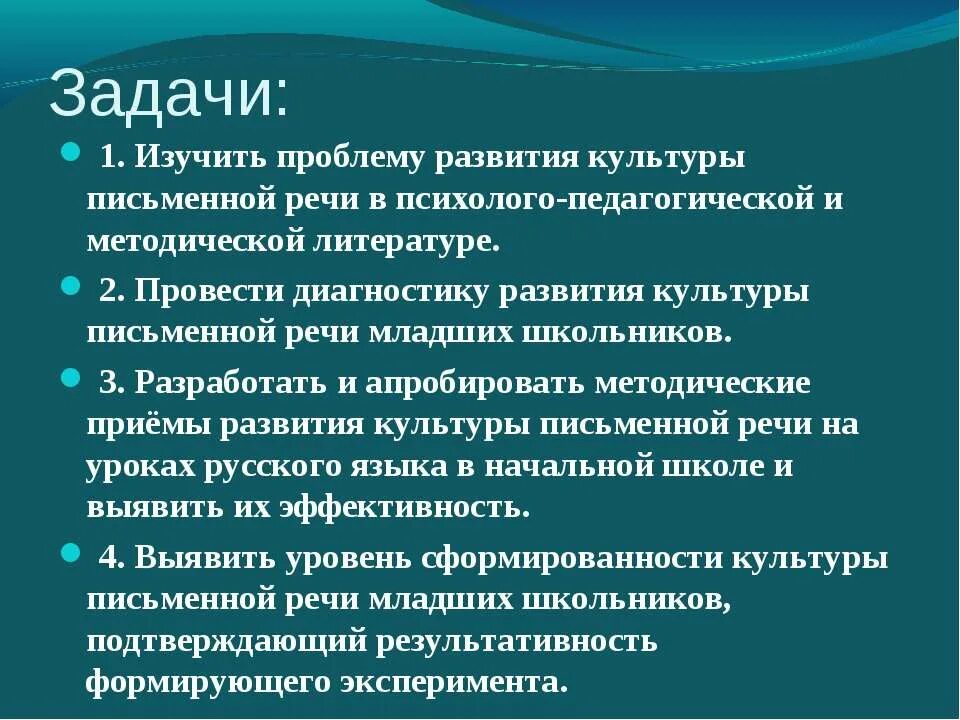 Задачи:

1. Изучить проблему развития культуры письменной речи в психолого-педагогической и методической литературе.

2. Провести диагностику развития культуры письменной речи младших школьников.

3. Разработать и апробировать методические приёмы развития культуры письменной речи на уроках русского языка в начальной школе и выявить их эффективность.

4. Выявить уровень сформированности культуры письменной речи младших школьников, подтверждающий результативность формирующего эксперимента.